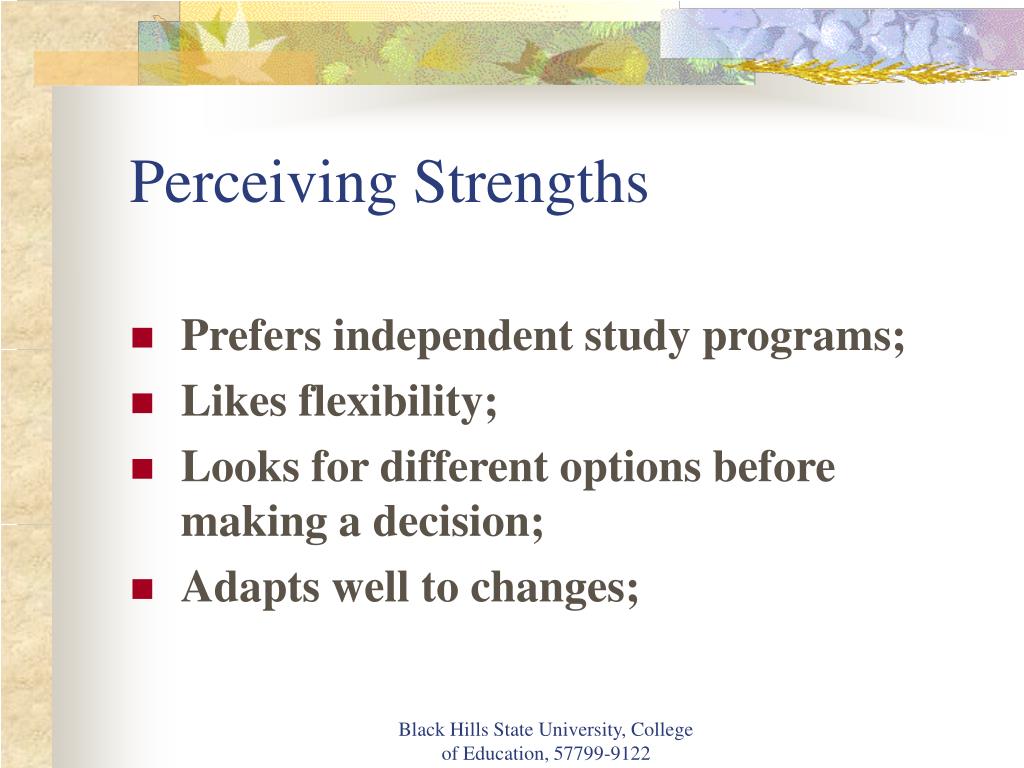 Perceiving Strengths

- Prefers independent study programs;
- Likes flexibility;
- Looks for different options before making a decision;
- Adapts well to changes;

Black Hills State University, College of Education, 57799-9122